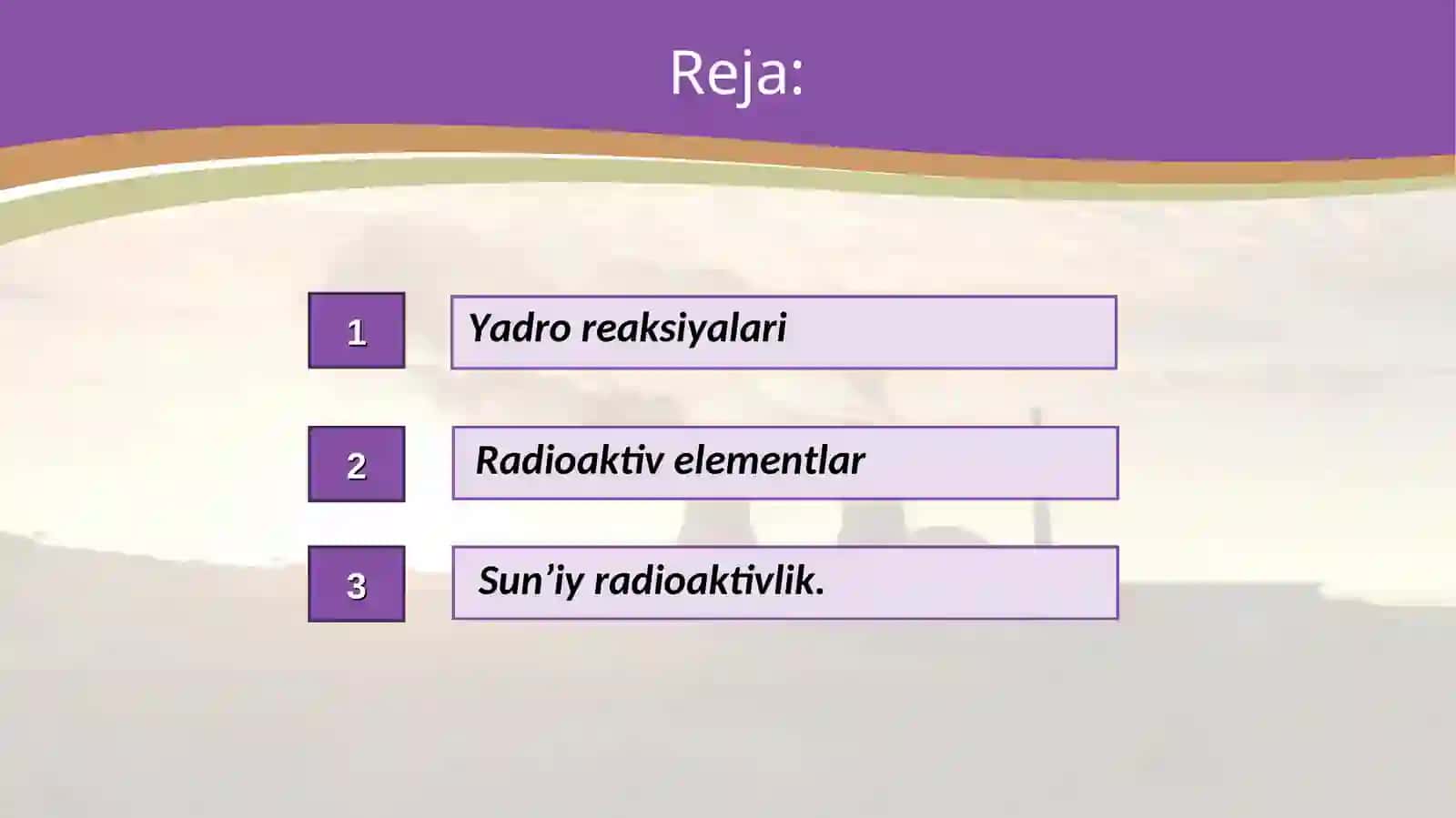 Reja:

1 Yadro reaksiyalari

2 Radioaktiv elementlar

3 Sun’iy radioaktivlik.